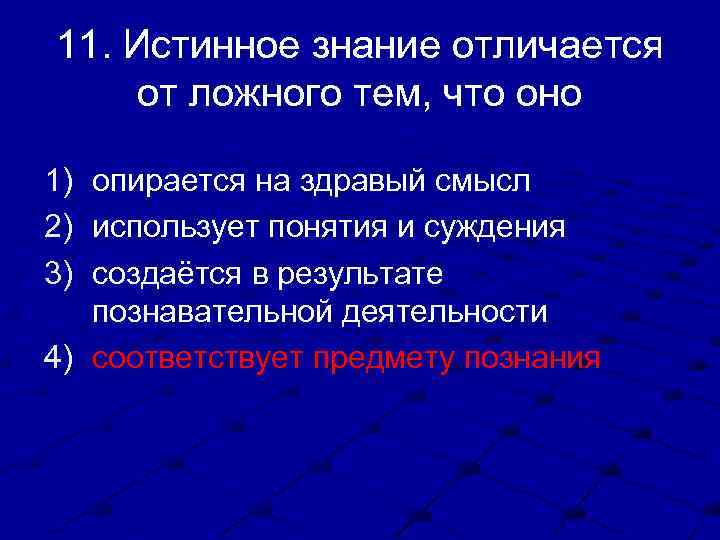 11. Истинное знание отличается от ложного тем, что оно

1) опирается на здравый смысл
2) использует понятия и суждения
3) создаётся в результате познавательной деятельности
4) соответствует предмету познания